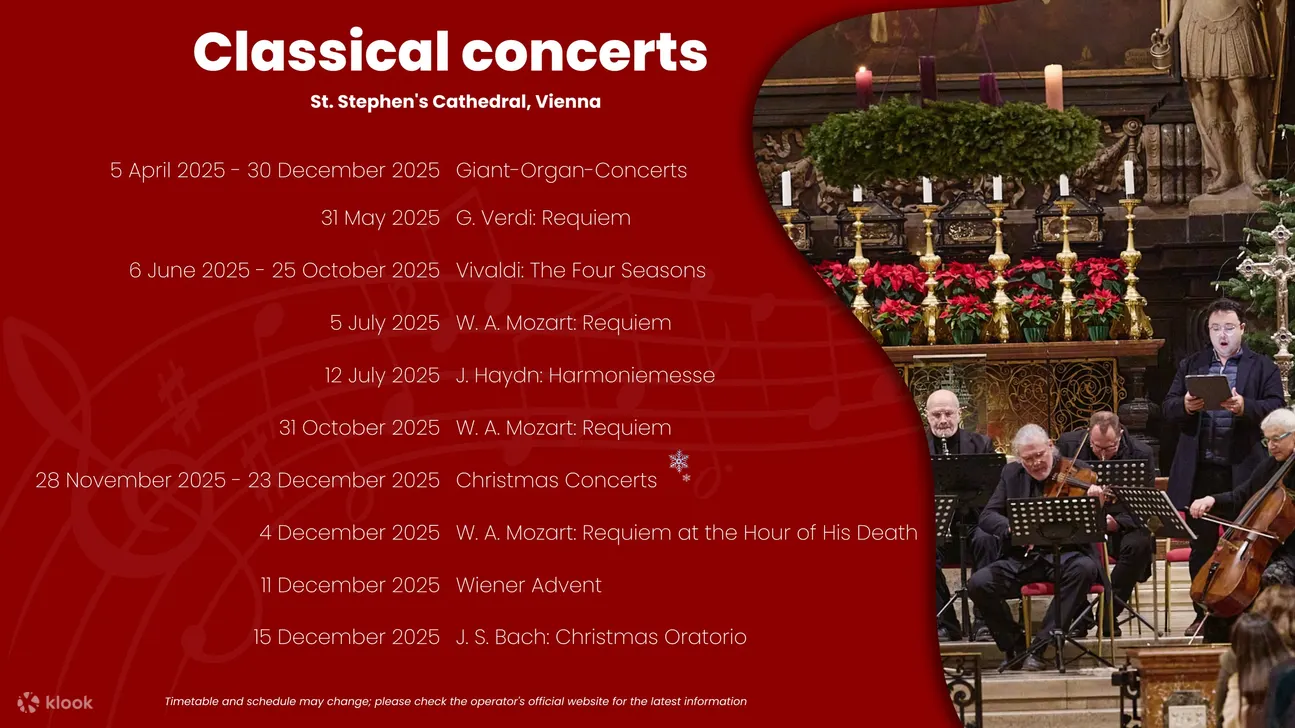 Classical concerts

St. Stephen's Cathedral, Vienna

| | |
|---|---|
| 5 April 2025 - 30 December 2025 | Giant-Organ-Concerts |
| 31 May 2025 | G. Verdi: Requiem |
| 6 June 2025 - 25 October 2025 | Vivaldi: The Four Seasons |
| 5 July 2025 | W. A. Mozart: Requiem |
| 12 July 2025 | J. Haydn: Harmoniemesse |
| 31 October 2025 | W. A. Mozart: Requiem |
| 28 November 2025 - 23 December 2025 | Christmas Concerts |
| 4 December 2025 | W. A. Mozart: Requiem at the Hour of His Death |
| 11 December 2025 | Wiener Advent |
| 15 December 2025 | J. S. Bach: Christmas Oratorio |

klook

Timetable and schedule may change; please check the operator's official website for the latest information